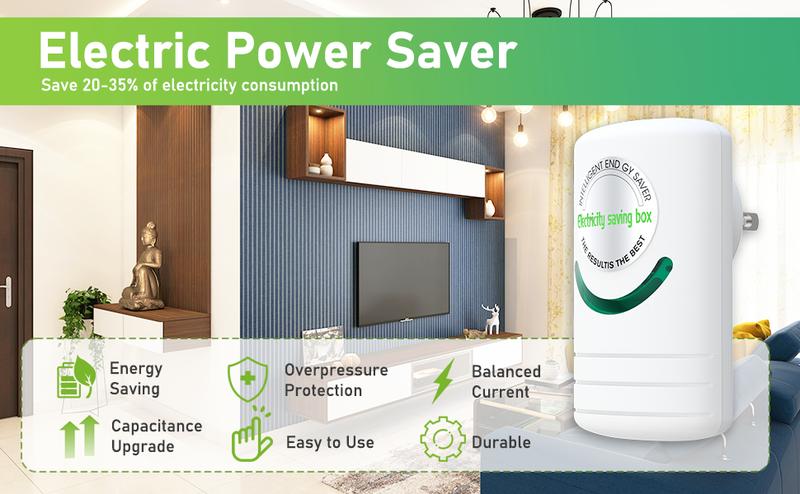 Electric Power Saver
Save 20-35% of electricity consumption

INTELLIGENT END GY SAVER
Electricity saving box
THE RESULTIS THE BEST

Energy Saving

Overpressure Protection

Balanced Current

Capacitance Upgrade

Easy to Use

Durable